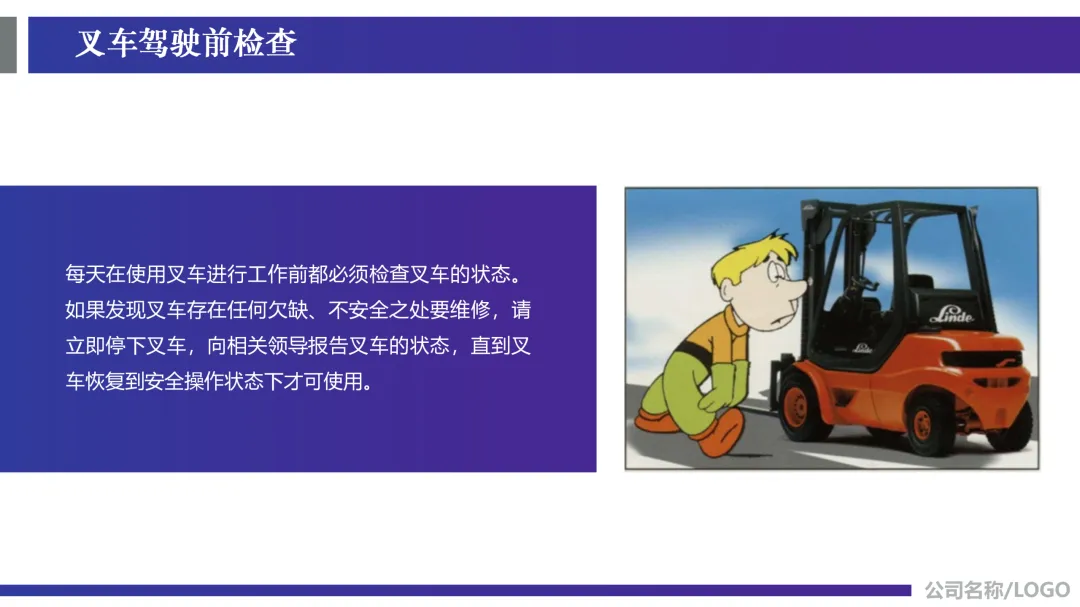 叉车驾驶前检查

每天在使用叉车进行工作前都必须检查叉车的状态。如果发现叉车存在任何欠缺、不安全之处要维修，请立即停下叉车，向相关领导报告叉车的状态，直到叉车恢复到安全操作状态下才可使用。

Linde

Linde

公司名称/LOGO